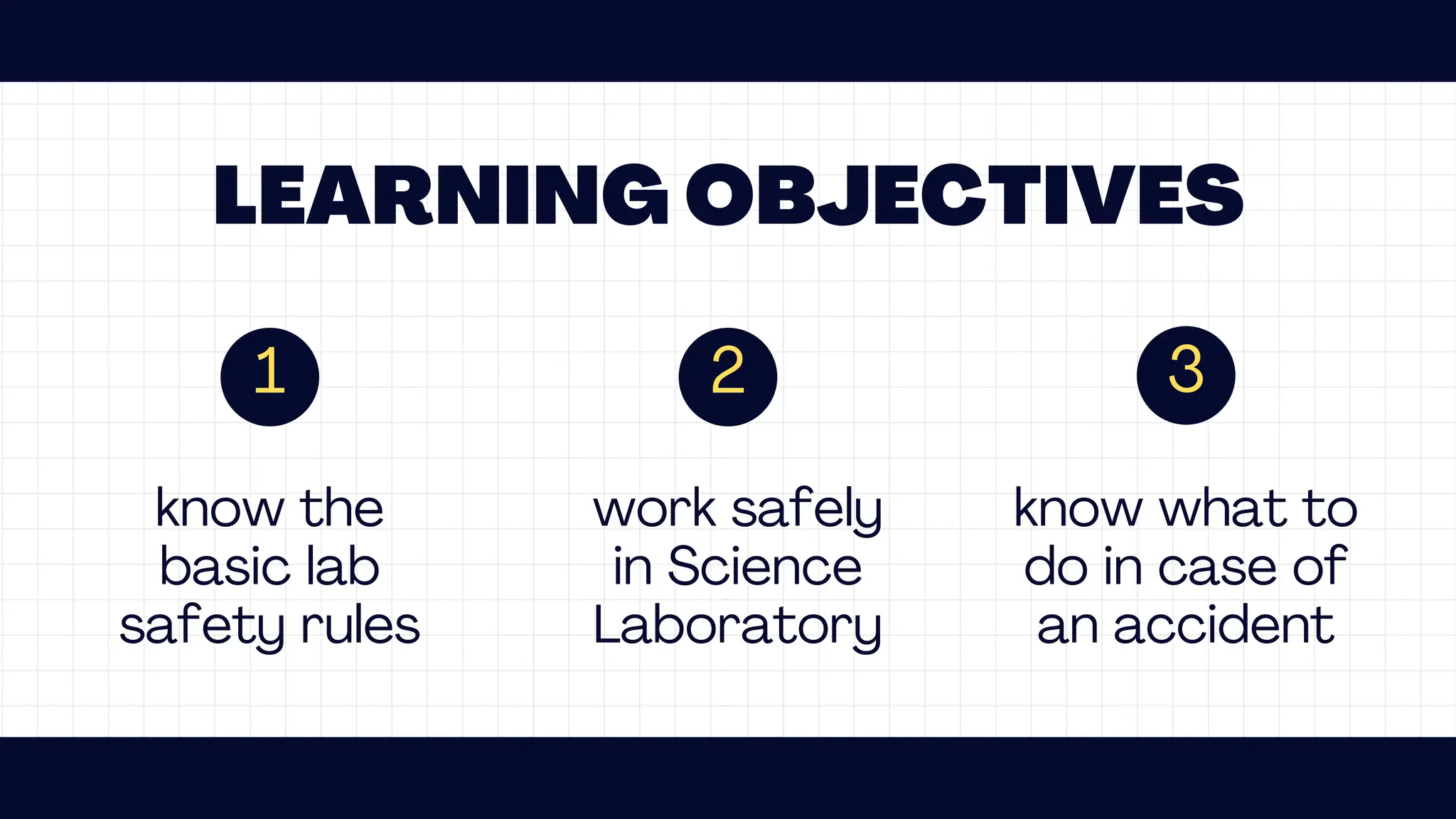 LEARNING OBJECTIVES

1

know the basic lab safety rules

2

work safely in Science Laboratory

3

know what to do in case of an accident